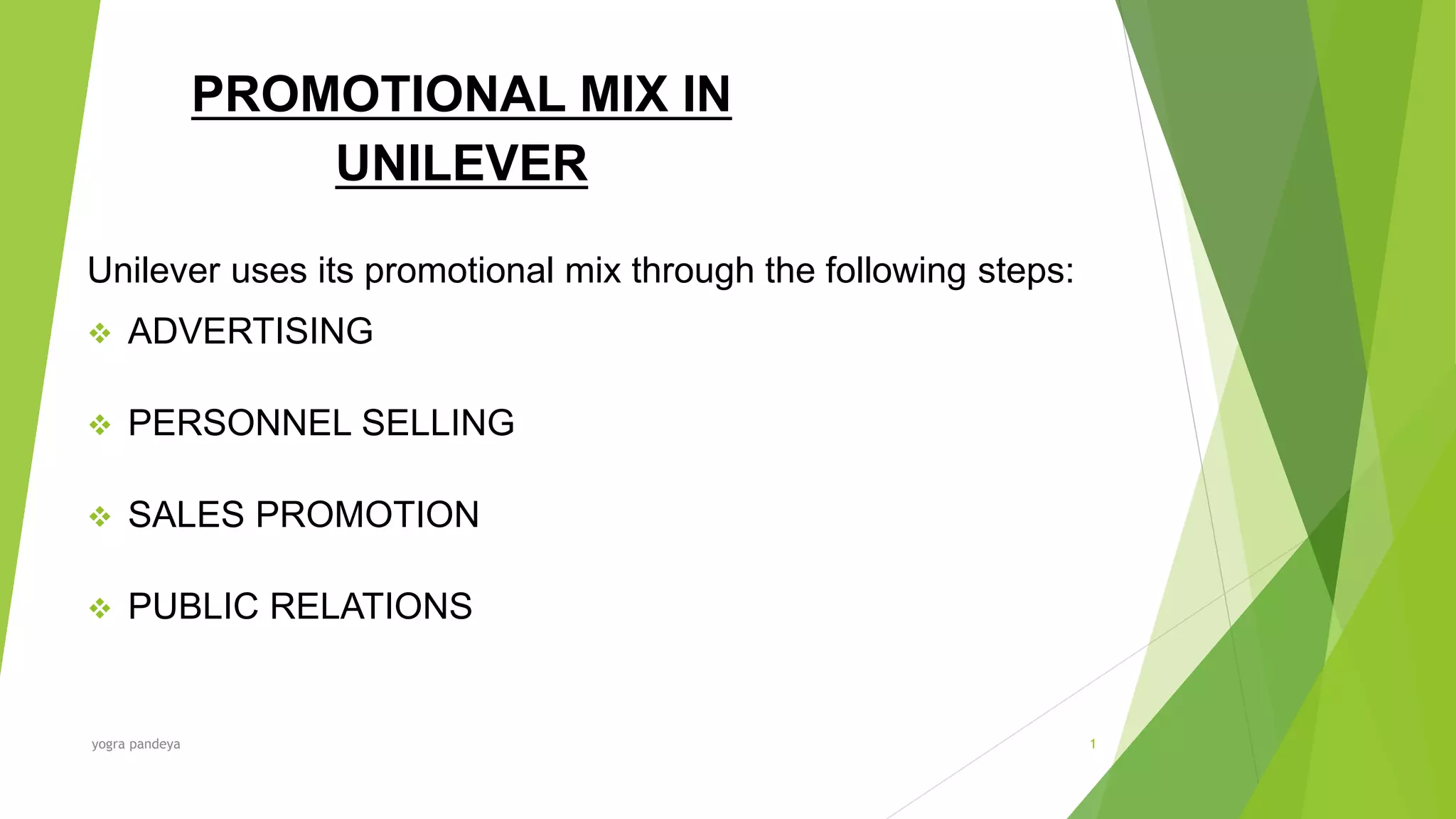 PROMOTIONAL MIX IN UNILEVER

Unilever uses its promotional mix through the following steps:

❖ ADVERTISING

❖ PERSONNEL SELLING

❖ SALES PROMOTION

❖ PUBLIC RELATIONS

yogra pandeya

1